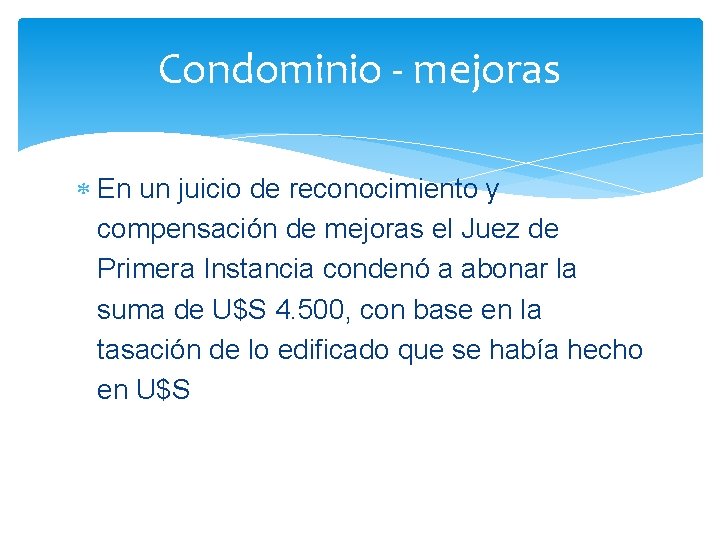 Condominio - mejoras

En un juicio de reconocimiento y compensación de mejoras el Juez de Primera Instancia condenó a abonar la suma de U$S 4.500, con base en la tasación de lo edificado que se había hecho en U$S